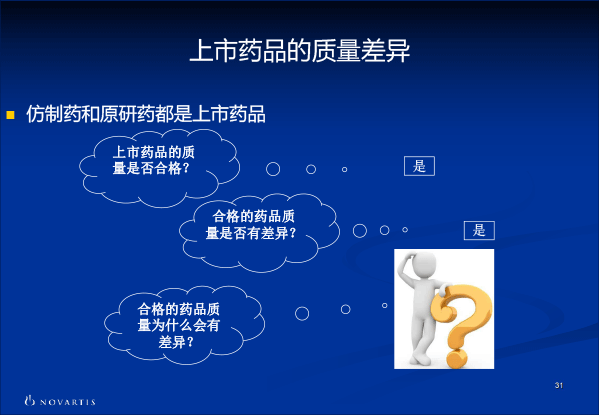 上市药品的质量差异

仿制药和原研药都是上市药品

上市药品的质量是否合格?

是

合格的药品质量是否有差异?

是

合格的药品质量为什么会有差异?

31

NOVARTIS